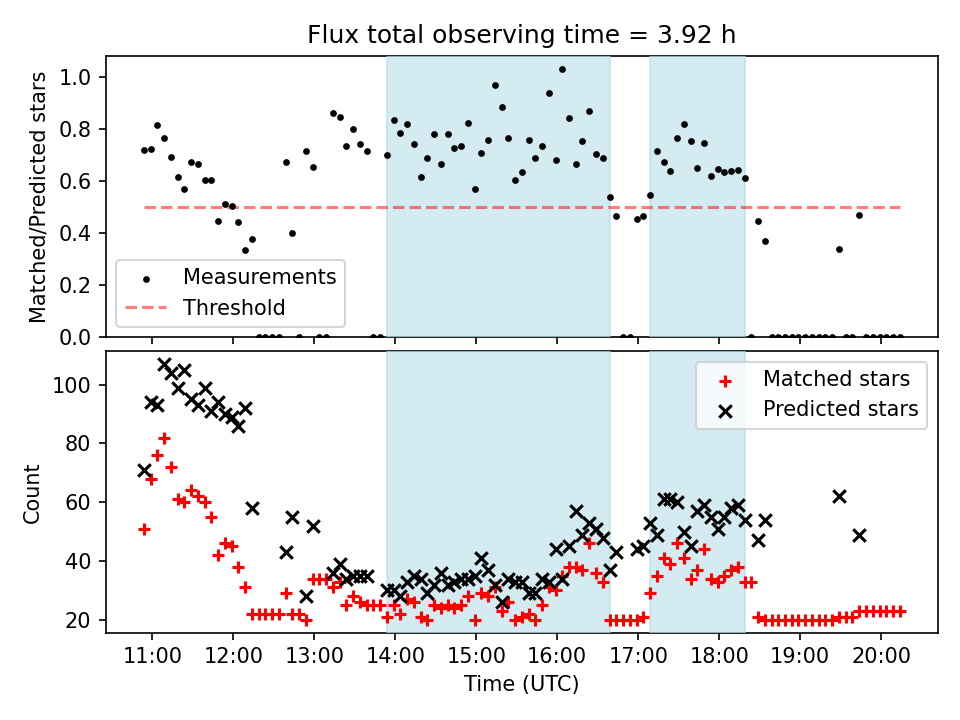 Flux total observing time = 3.92 h

Matched/Predicted stars

1.0
0.8
0.6
0.4
0.2
0.0

Measurements
Threshold

Count

100
80
60
40
20

Matched stars
Predicted stars

11:00
12:00
13:00
14:00
15:00
16:00
17:00
18:00
19:00
20:00

Time (UTC)